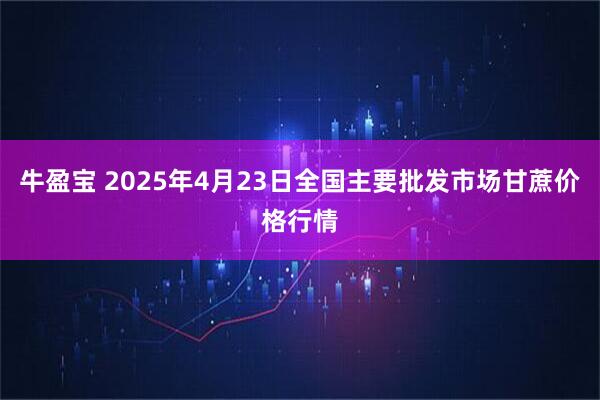 牛盈宝 2025年4月23日全国主要批发市场甘蔗价格行情